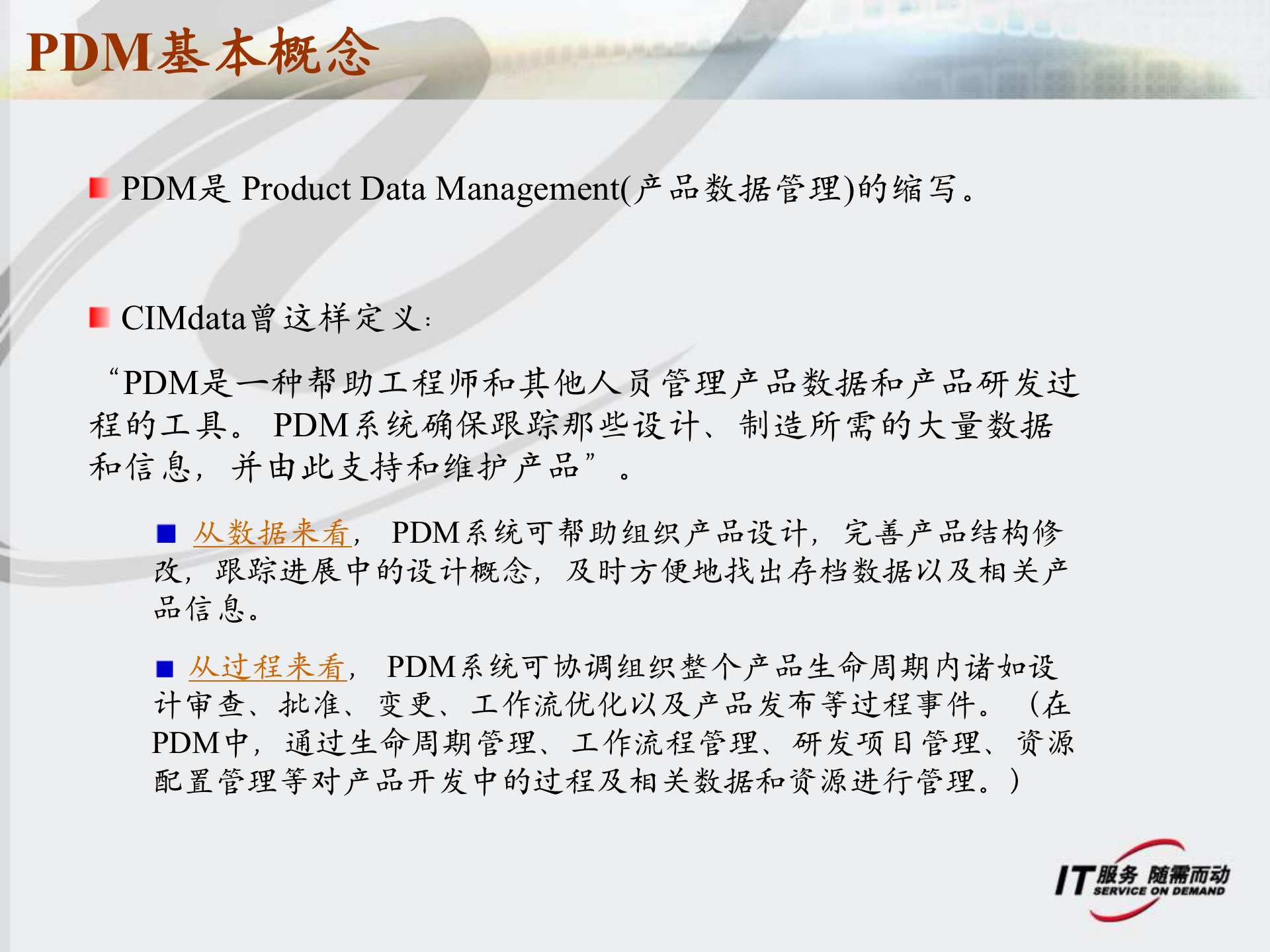 PDM基本概念

PDM是 Product Data Management(产品数据管理)的缩写。

CIMdata曾这样定义：

“PDM是一种帮助工程师和其他人员管理产品数据和产品研发过程的工具。 PDM系统确保跟踪那些设计、制造所需的大量数据和信息，并由此支持和维护产品”。

从数据来看， PDM系统可帮助组织产品设计，完善产品结构修改，跟踪进展中的设计概念，及时方便地找出存档数据以及相关产品信息。

从过程来看， PDM系统可协调组织整个产品生命周期内诸如设计审查、批准、变更、工作流优化以及产品发布等过程事件。（在PDM中，通过生命周期管理、工作流程管理、研发项目管理、资源配置管理等对产品开发中的过程及相关数据和资源进行管理。）

IT服务 随需而动
SERVICE ON DEMAND